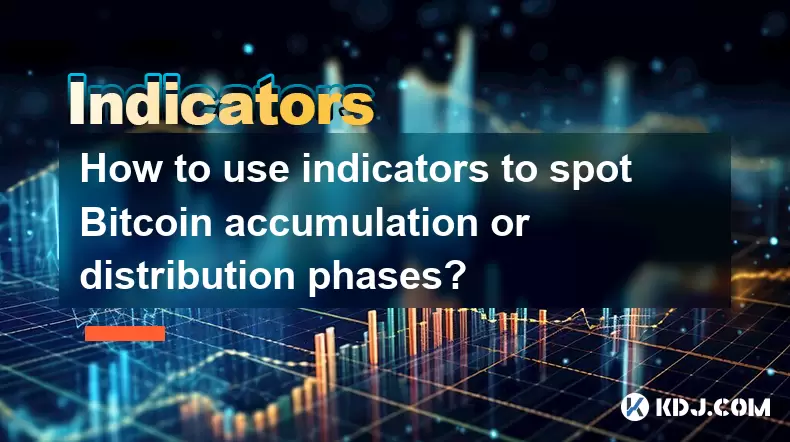 Indicators

How to use indicators to spot Bitcoin accumulation or distribution phases?

KDJ.COM